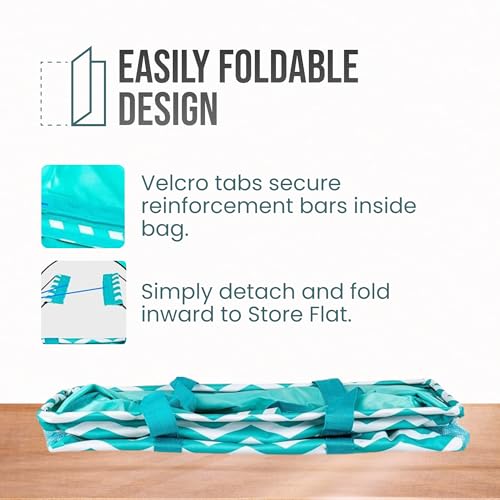 EASILY FOLDABLE DESIGN

Velcro tabs secure reinforcement bars inside bag.

Simply detach and fold inward to Store Flat.